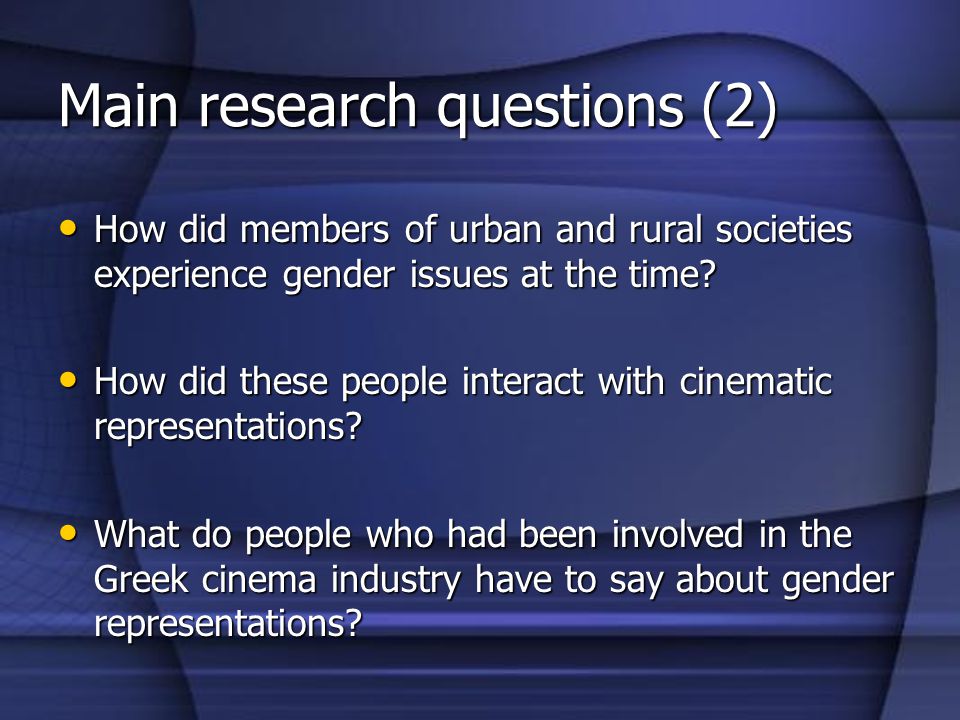 Main research questions (2)

• How did members of urban and rural societies experience gender issues at the time?

• How did these people interact with cinematic representations?

• What do people who had been involved in the Greek cinema industry have to say about gender representations?